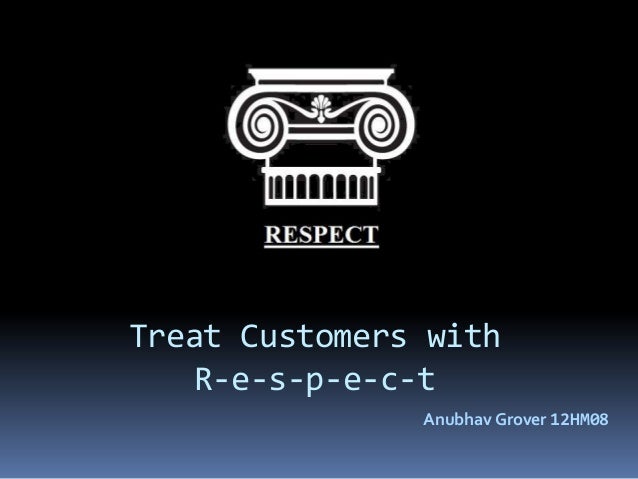 RESPECT

Treat Customers with R-e-s-p-e-c-t

Anubhav Grover 12HM08